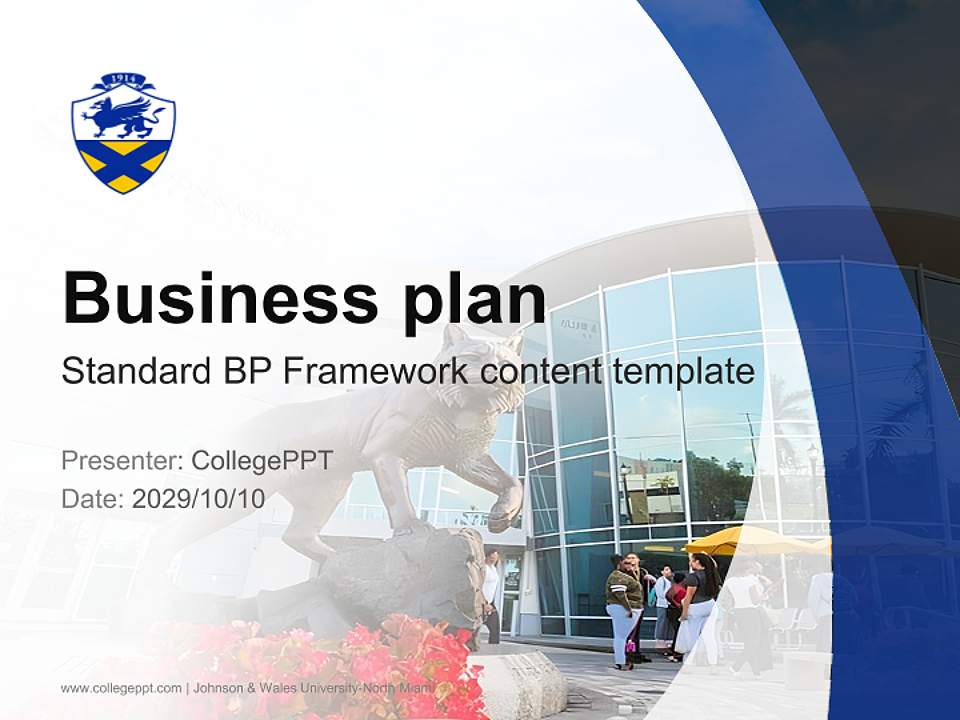 1914

Business plan
Standard BP Framework content template

Presenter: CollegePPT
Date: 2029/10/10

www.collegeppt.com | Johnson & Wales University-North Miami